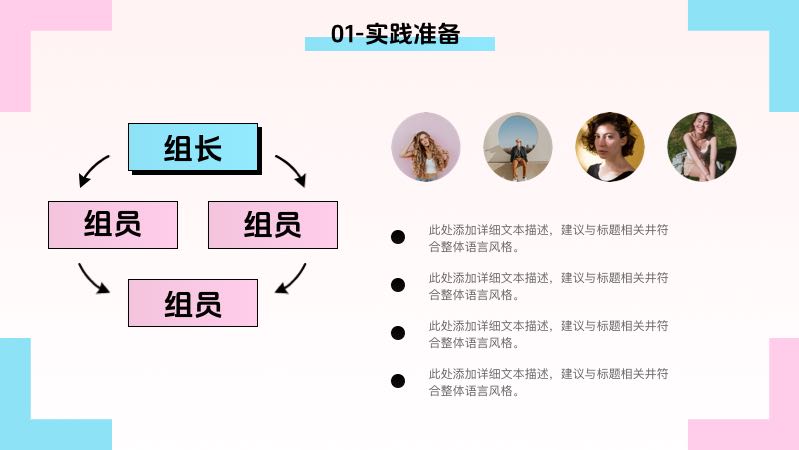 01-实践准备

组长

组员

组员

组员

此处添加详细文本描述，建议与标题相关并符合整体语言风格。

此处添加详细文本描述，建议与标题相关并符合整体语言风格。

此处添加详细文本描述，建议与标题相关并符合整体语言风格。

此处添加详细文本描述，建议与标题相关并符合整体语言风格。